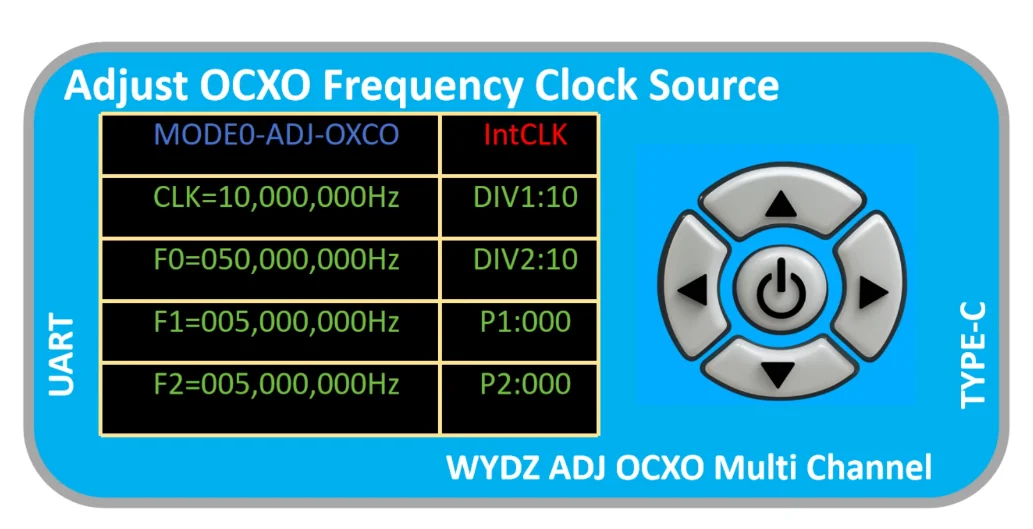 Adjust OCXO Frequency Clock Source

| MODE0-ADJ-OXCO | IntCLK |
|---|---|
| CLK=10,000,000Hz | DIV1:10 |
| F0=050,000,000Hz | DIV2:10 |
| F1=005,000,000Hz | P1:000 |
| F2=005,000,000Hz | P2:000 |

UART

TYPE-C

WYDZ ADJ OCXO Multi Channel